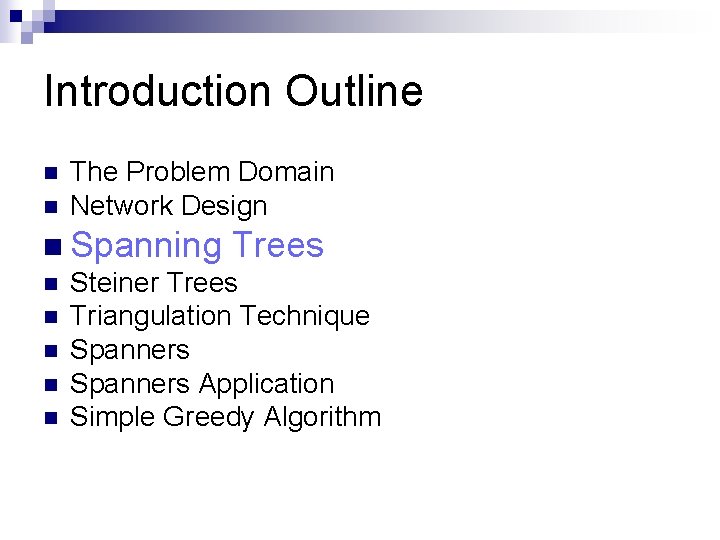 Introduction Outline

- The Problem Domain
- Network Design
- Spanning Trees
- Steiner Trees
- Triangulation Technique
- Spanners
- Spanners Application
- Simple Greedy Algorithm